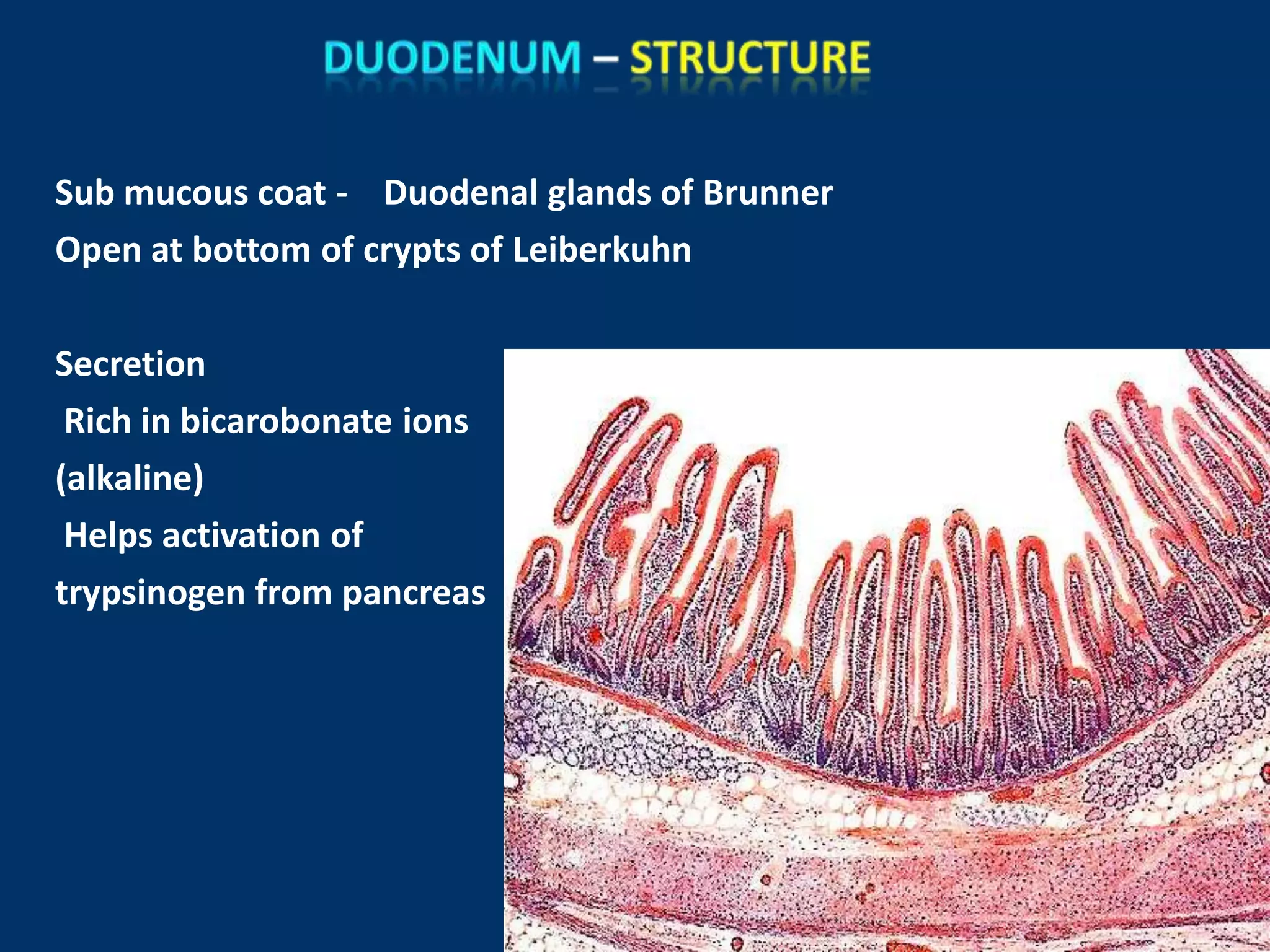 DUODENUM – STRUCTURE

Sub mucous coat - Duodenal glands of Brunner
Open at bottom of crypts of Leiberkuhn

Secretion
Rich in bicarobonate ions (alkaline)
Helps activation of trypsinogen from pancreas